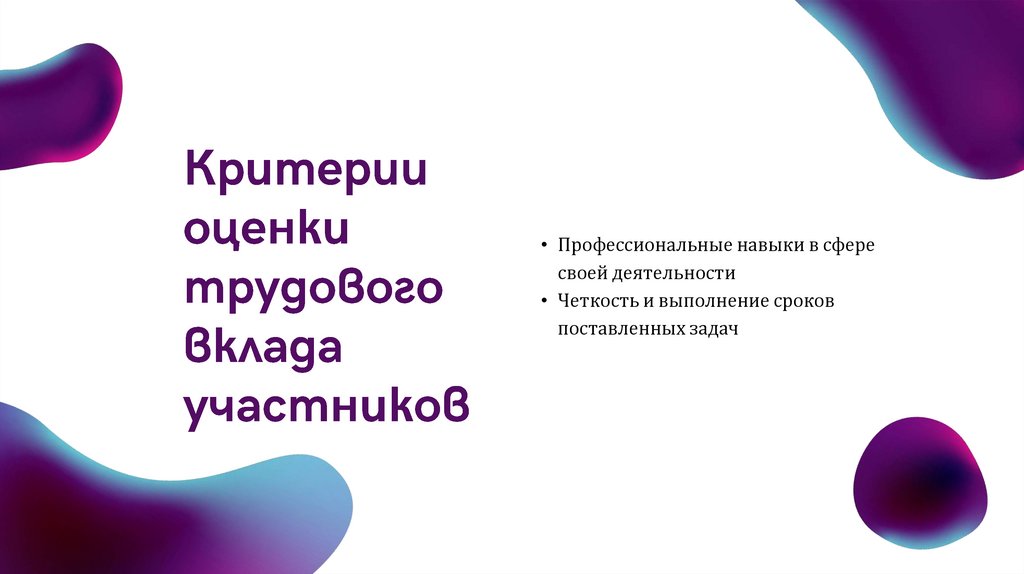 Критерии оценки трудового вклада участников

• Профессиональные навыки в сфере своей деятельности
• Четкость и выполнение сроков поставленных задач